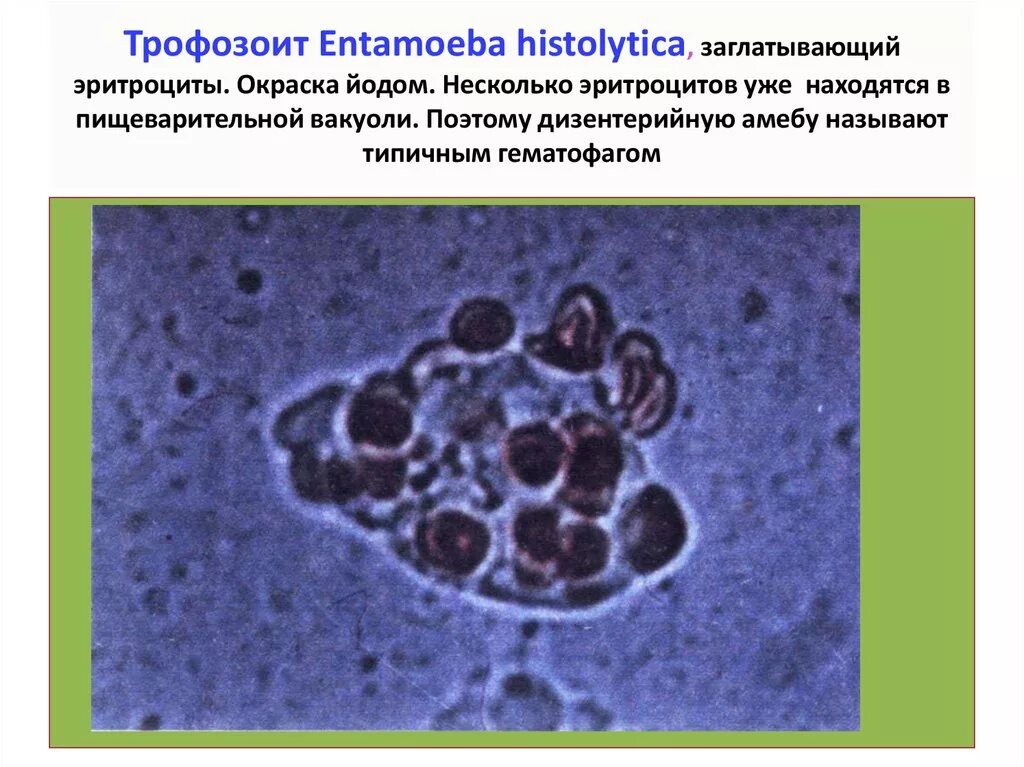 Трофозоит Entamoeba histolytica, заглатывающий эритроциты. Окраска йодом. Несколько эритроцитов уже находятся в пищеварительной вакуоли. Поэтому дизентерийную амебу называют типичным гематофагом